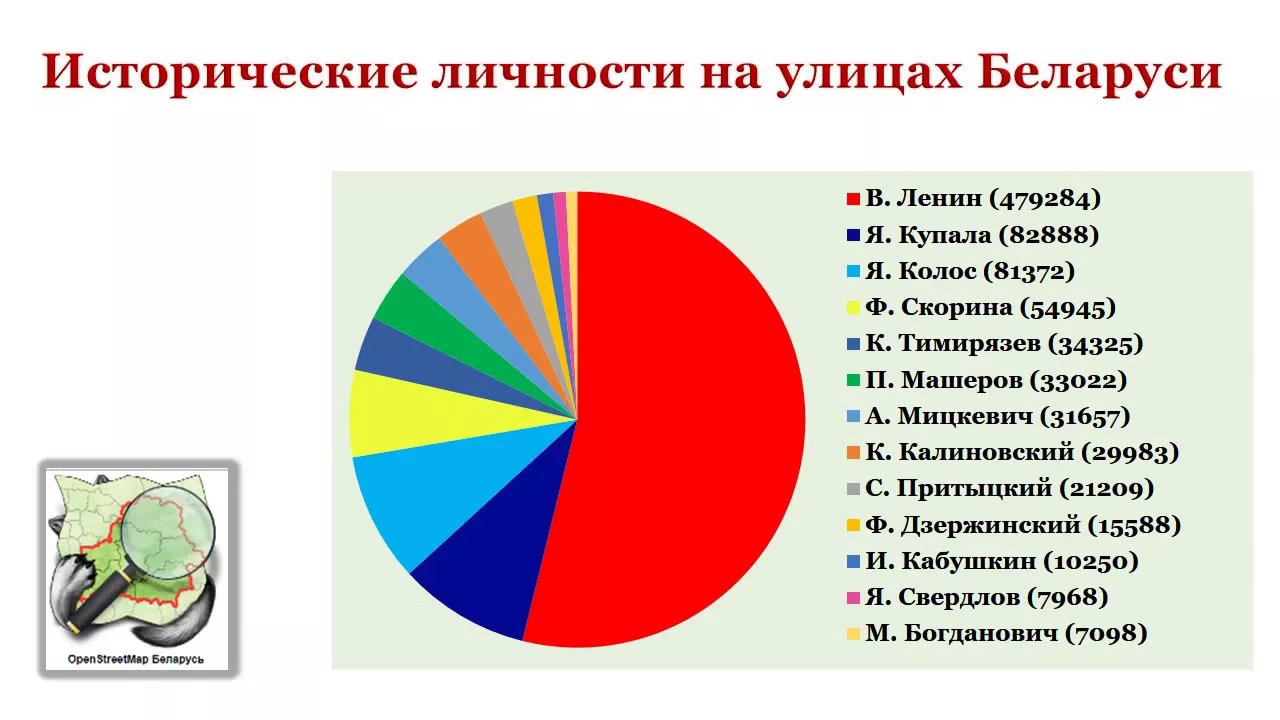 Исторические личности на улицах Беларуси

В. Ленин (479284)
Я. Купала (82888)
Я. Колос (81372)
Ф. Скорина (54945)
К. Тимирязев (34325)
П. Машеров (33022)
А. Мицкевич (31657)
К. Калиновский (29983)
С. Притыцкий (21209)
Ф. Дзержинский (15588)
И. Кабушкин (10250)
Я. Свердлов (7968)
М. Богданович (7098)

OpenStreetMap Беларусь